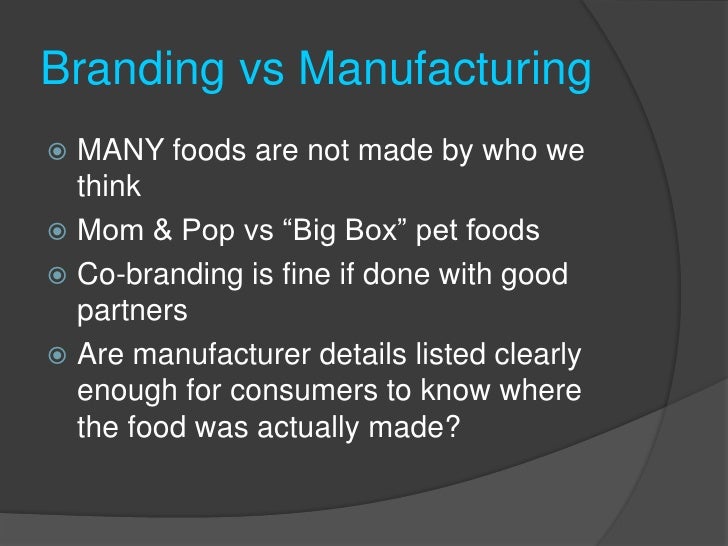 Branding vs Manufacturing

MANY foods are not made by who we think

Mom & Pop vs “Big Box” pet foods

Co-branding is fine if done with good partners

Are manufacturer details listed clearly enough for consumers to know where the food was actually made?